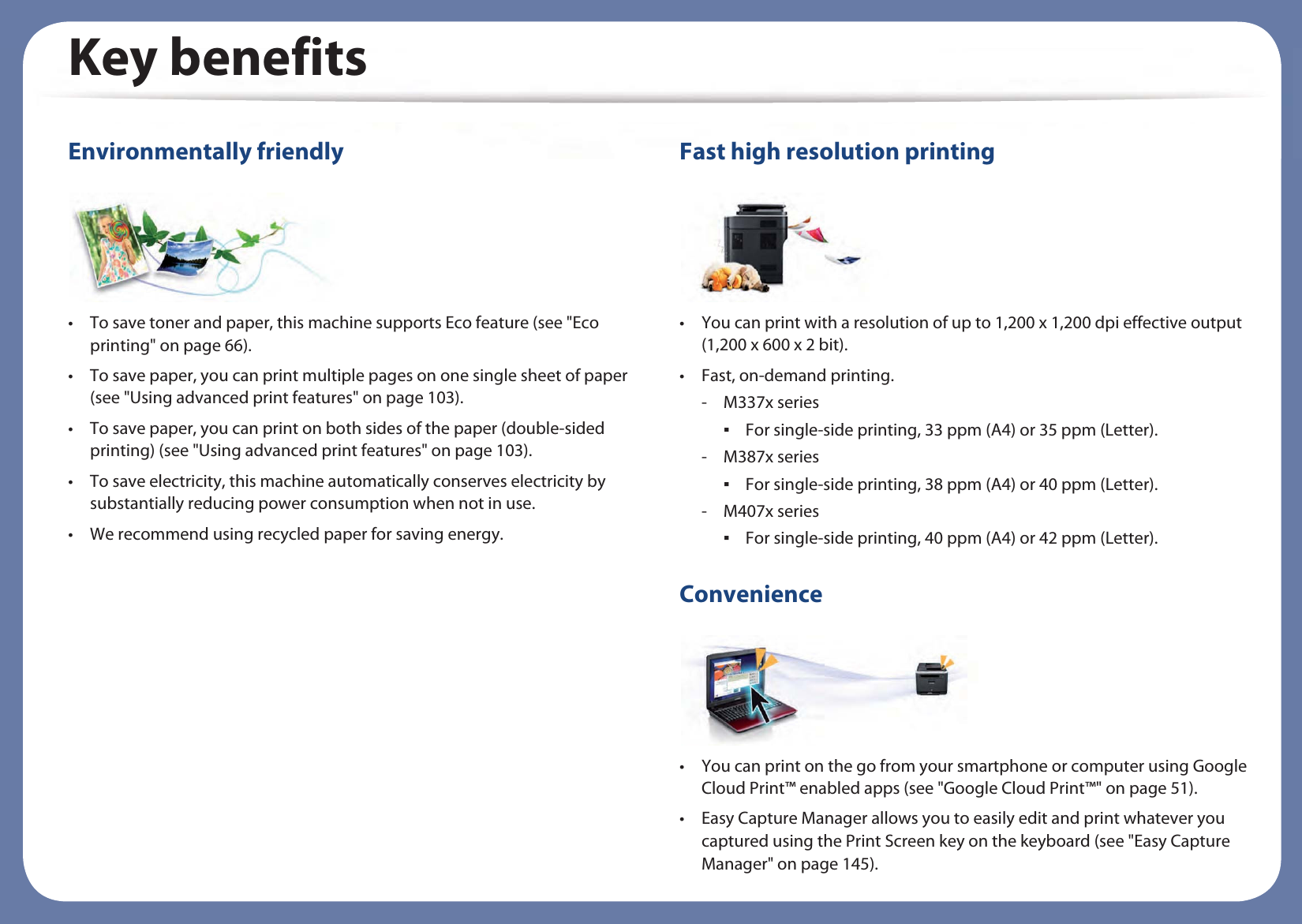 Key benefits

Environmentally friendly

• To save toner and paper, this machine supports Eco feature (see "Eco printing" on page 66).

• To save paper, you can print multiple pages on one single sheet of paper (see "Using advanced print features" on page 103).

• To save paper, you can print on both sides of the paper (double-sided printing) (see "Using advanced print features" on page 103).

• To save electricity, this machine automatically conserves electricity by substantially reducing power consumption when not in use.

• We recommend using recycled paper for saving energy.

Fast high resolution printing

• You can print with a resolution of up to 1,200 x 1,200 dpi effective output (1,200 x 600 x 2 bit).

• Fast, on-demand printing.
  - M337x series
    ▪ For single-side printing, 33 ppm (A4) or 35 ppm (Letter).
  - M387x series
    ▪ For single-side printing, 38 ppm (A4) or 40 ppm (Letter).
  - M407x series
    ▪ For single-side printing, 40 ppm (A4) or 42 ppm (Letter).

Convenience

• You can print on the go from your smartphone or computer using Google Cloud Print™ enabled apps (see "Google Cloud Print™" on page 51).

• Easy Capture Manager allows you to easily edit and print whatever you captured using the Print Screen key on the keyboard (see "Easy Capture Manager" on page 145).